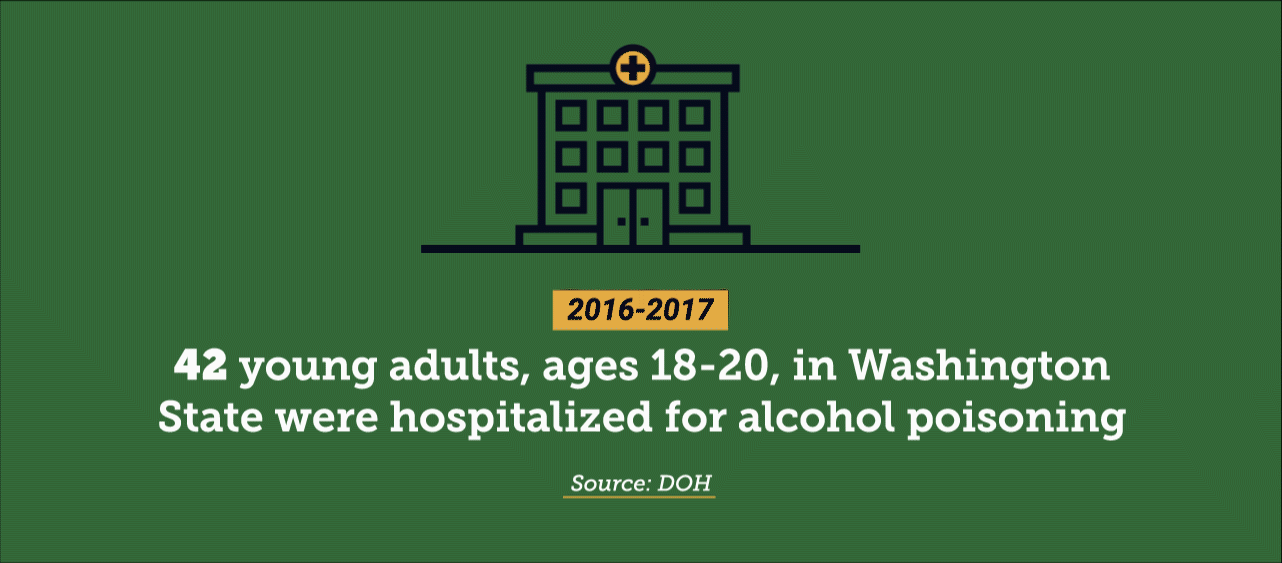 2016-2017

42 young adults, ages 18-20, in Washington State were hospitalized for alcohol poisoning

Source: DOH